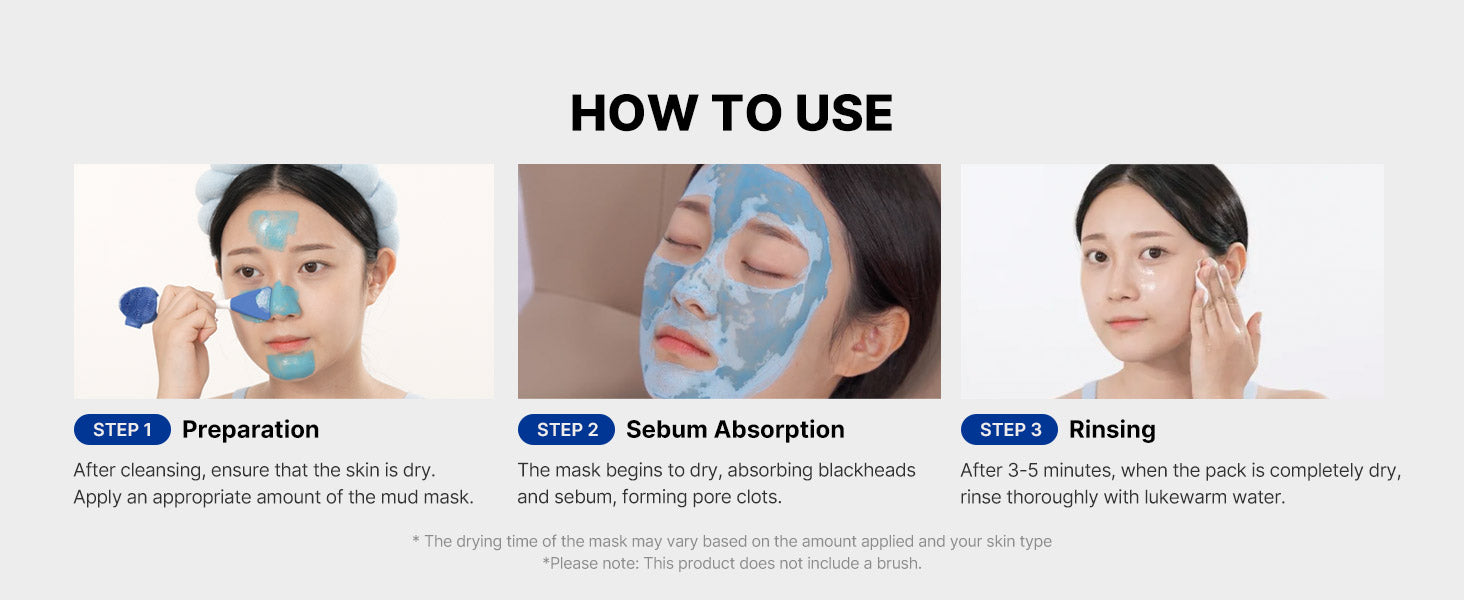 HOW TO USE

STEP 1 Preparation

After cleansing, ensure that the skin is dry. Apply an appropriate amount of the mud mask.

STEP 2 Sebum Absorption

The mask begins to dry, absorbing blackheads and sebum, forming pore clots.

STEP 3 Rinsing

After 3-5 minutes, when the pack is completely dry, rinse thoroughly with lukewarm water.

* The drying time of the mask may vary based on the amount applied and your skin type
*Please note: This product does not include a brush.